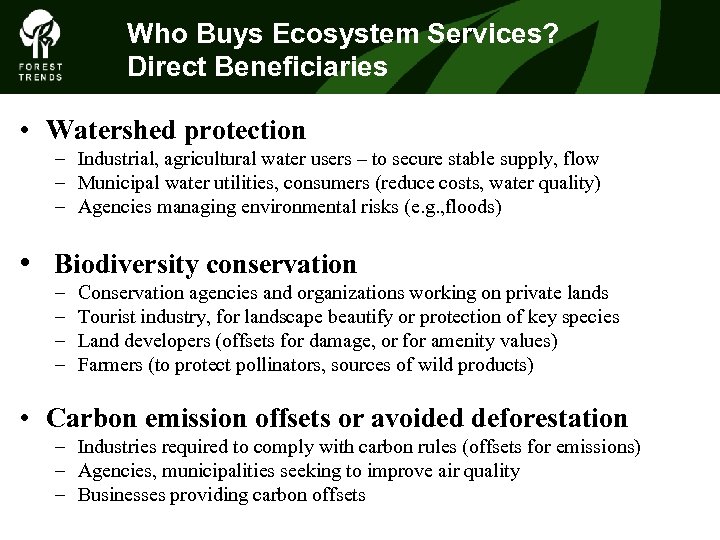 FOREST TRENDS

Who Buys Ecosystem Services?
Direct Beneficiaries

• Watershed protection
– Industrial, agricultural water users – to secure stable supply, flow
– Municipal water utilities, consumers (reduce costs, water quality)
– Agencies managing environmental risks (e.g.,floods)

• Biodiversity conservation
– Conservation agencies and organizations working on private lands
– Tourist industry, for landscape beautify or protection of key species
– Land developers (offsets for damage, or for amenity values)
– Farmers (to protect pollinators, sources of wild products)

• Carbon emission offsets or avoided deforestation
– Industries required to comply with carbon rules (offsets for emissions)
– Agencies, municipalities seeking to improve air quality
– Businesses providing carbon offsets